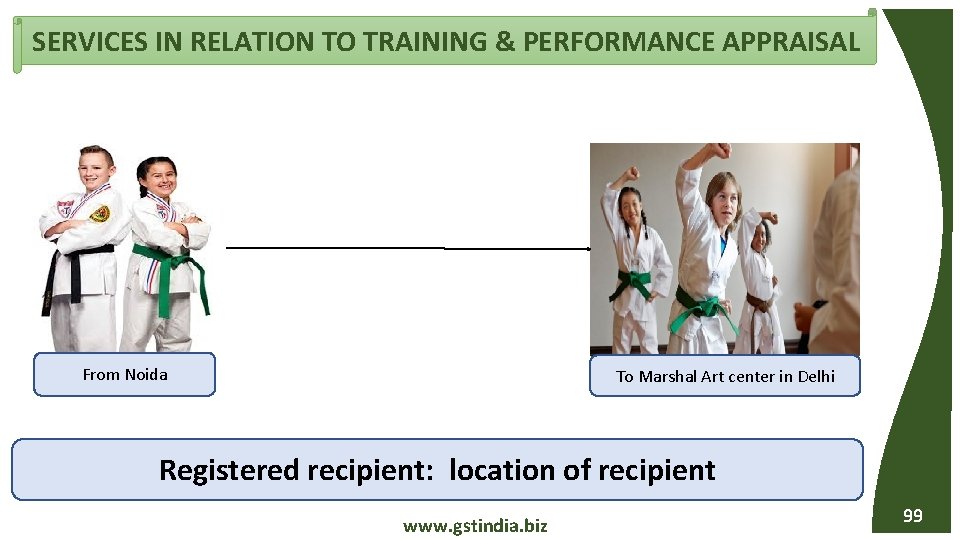 SERVICES IN RELATION TO TRAINING & PERFORMANCE APPRAISAL

From Noida

To Marshal Art center in Delhi

Registered recipient: location of recipient

www.gstindia.biz

99